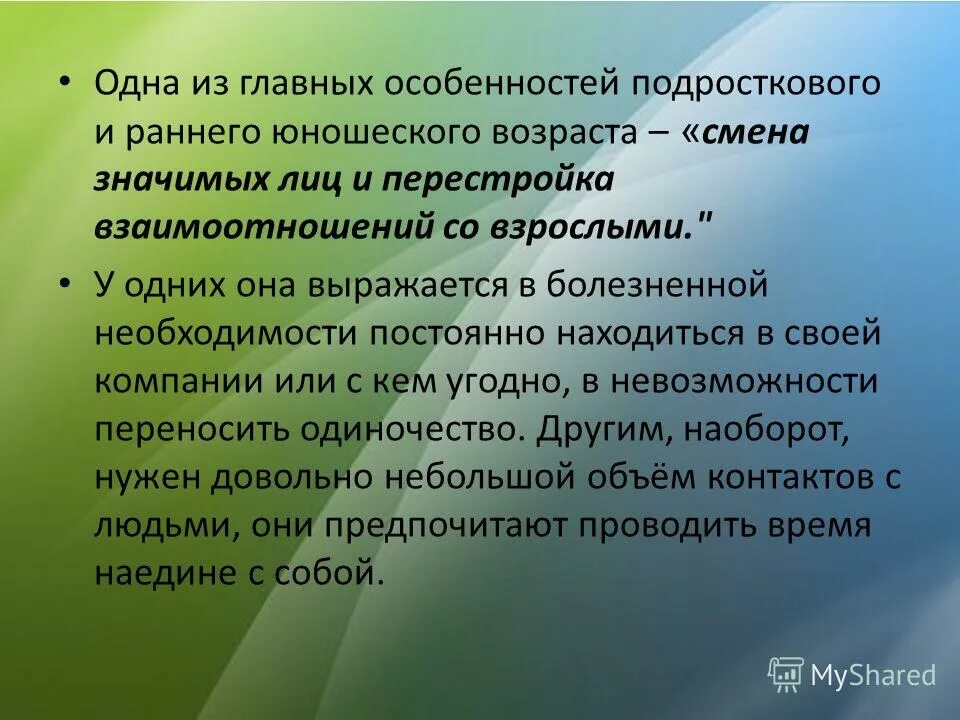 • Одна из главных особенностей подросткового и раннего юношеского возраста – «смена значимых лиц и перестройка взаимоотношений со взрослыми."

• У одних она выражается в болезненной необходимости постоянно находиться в своей компании или с кем угодно, в невозможности переносить одиночество. Другим, наоборот, нужен довольно небольшой объём контактов с людьми, они предпочитают проводить время наедине с собой.

MyShared